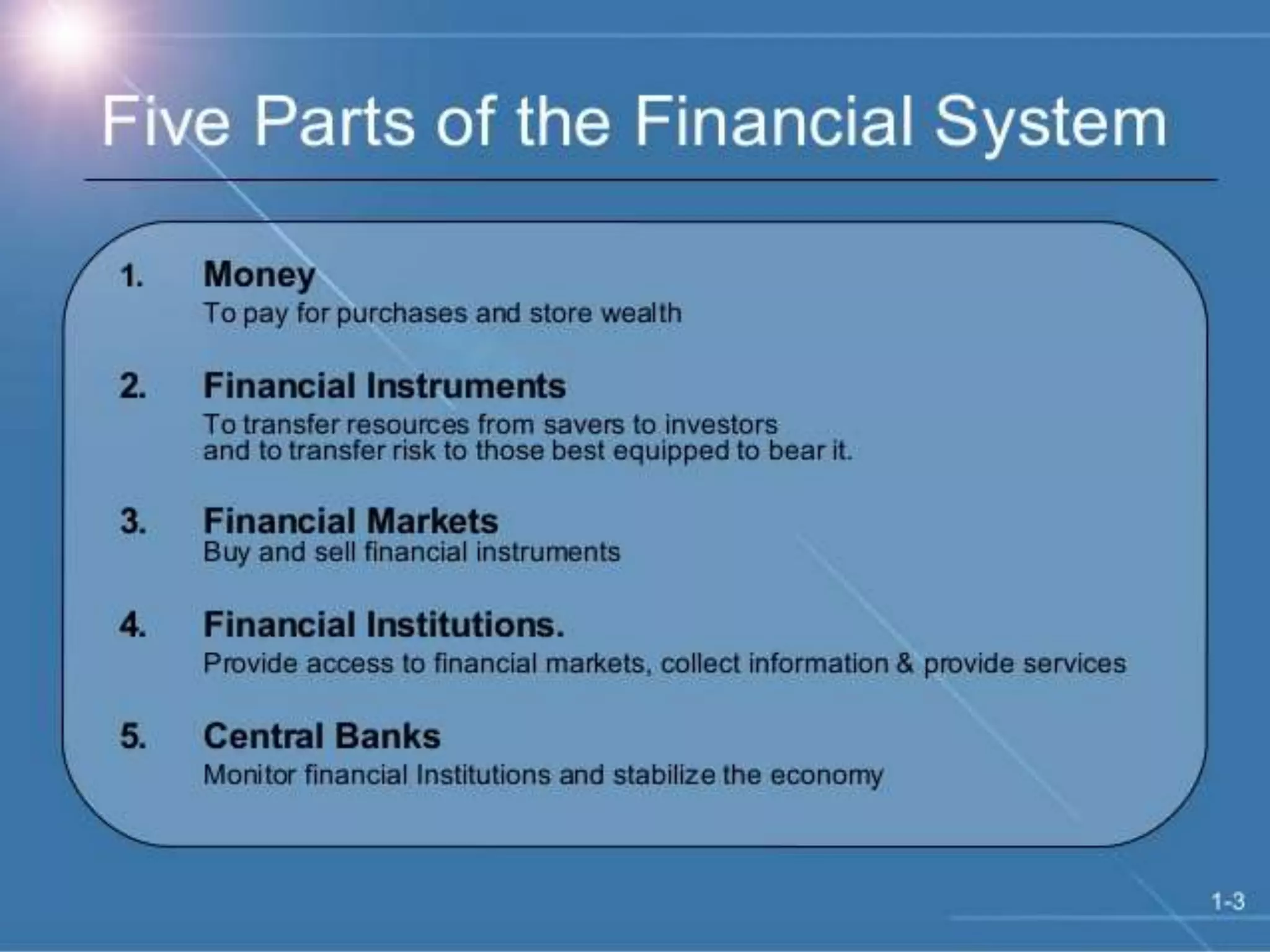 Five Parts of the Financial System

1. Money
To pay for purchases and store wealth

2. Financial Instruments
To transfer resources from savers to investors and to transfer risk to those best equipped to bear it.

3. Financial Markets
Buy and sell financial instruments

4. Financial Institutions.
Provide access to financial markets, collect information & provide services

5. Central Banks
Monitor financial Institutions and stabilize the economy

1-3